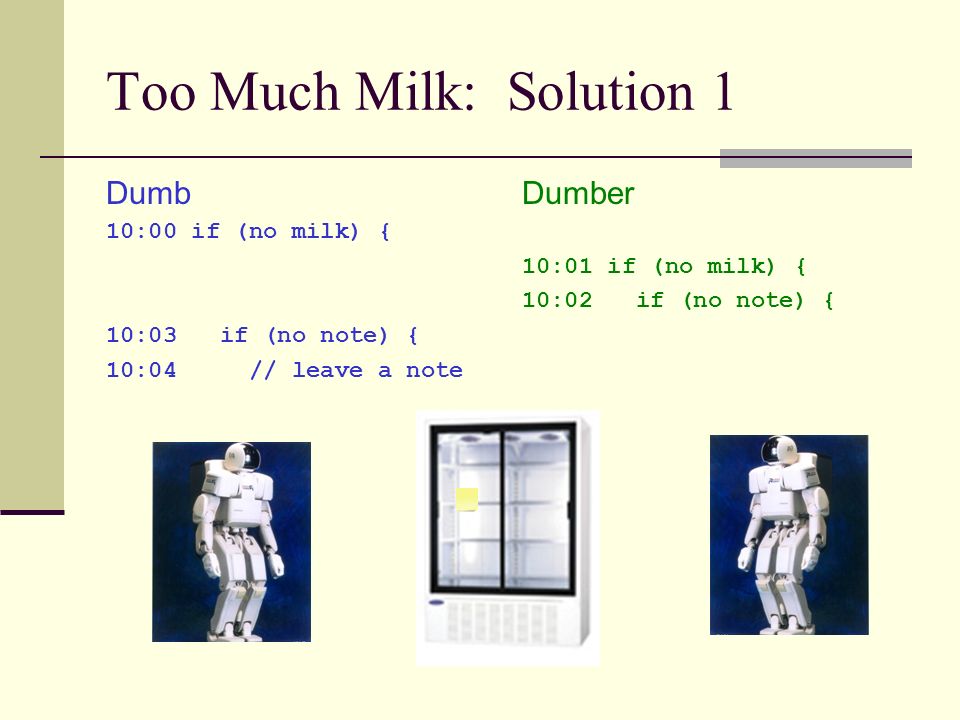 Too Much Milk:  Solution 1

Dumb

10:00 if (no milk) {

10:03   if (no note) {

10:04     // leave a note

Dumber

10:01 if (no milk) {

10:02   if (no note) {